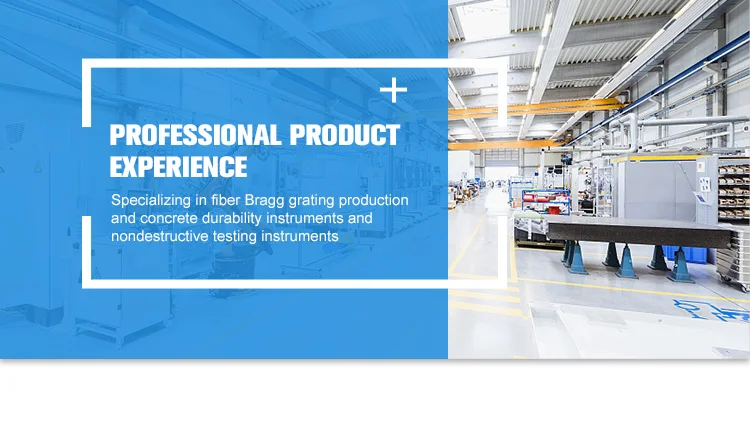 PROFESSIONAL PRODUCT EXPERIENCE

Specializing in fiber Bragg grating production and concrete durability instruments and nondestructive testing instruments